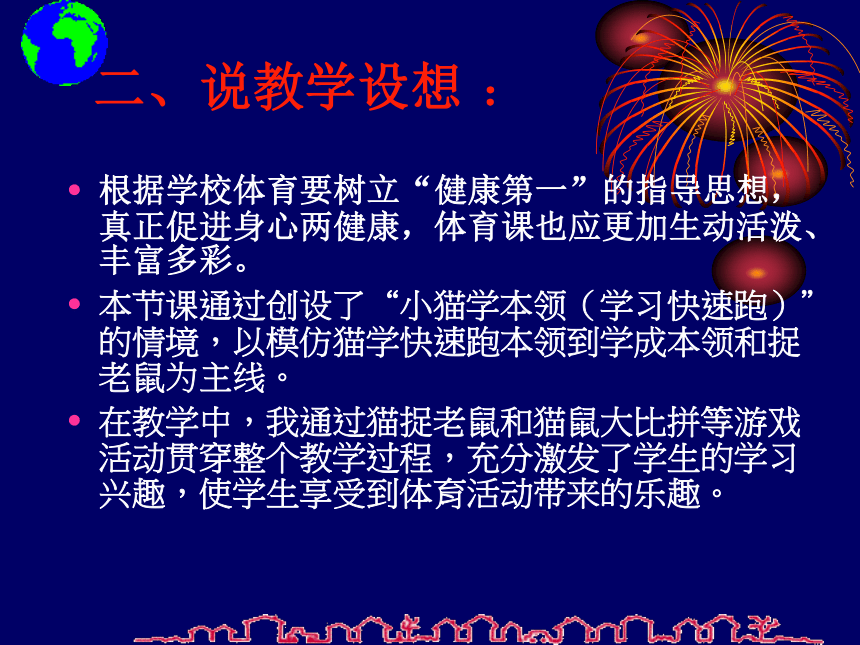 二、说教学设想：

• 根据学校体育要树立“健康第一”的指导思想，真正促进身心两健康，体育课也应更加生动活泼、丰富多彩。

• 本节课通过创设了“小猫学本领（学习快速跑）”的情境，以模仿猫学快速跑本领到学成本领和捉老鼠为主线。

• 在教学中，我通过猫捉老鼠和猫鼠大比拼等游戏活动贯穿整个教学过程，充分激发了学生的学习兴趣，使学生享受到体育活动带来的乐趣。